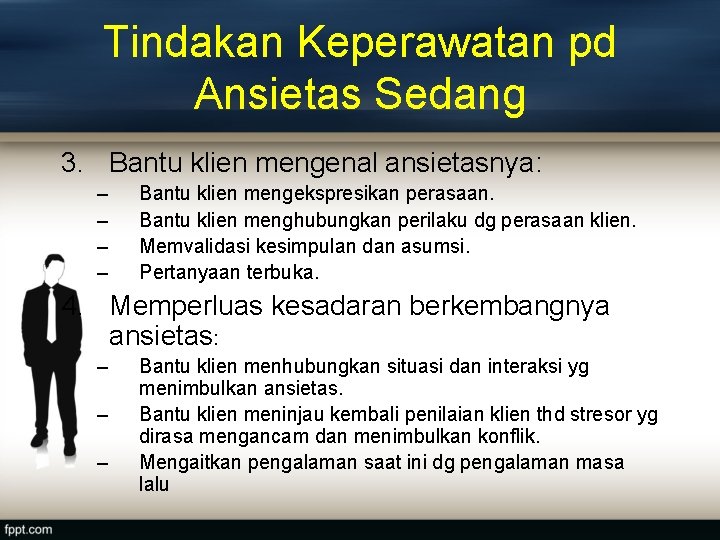 Tindakan Keperawatan pd Ansietas Sedang

3. Bantu klien mengenal ansietasnya:
– Bantu klien mengekspresikan perasaan.
– Bantu klien menghubungkan perilaku dg perasaan klien.
– Memvalidasi kesimpulan dan asumsi.
– Pertanyaan terbuka.

4. Memperluas kesadaran berkembangnya ansietas:
– Bantu klien menhubungkan situasi dan interaksi yg menimbulkan ansietas.
– Bantu klien meninjau kembali penilaian klien thd stresor yg dirasa mengancam dan menimbulkan konflik.
– Mengaitkan pengalaman saat ini dg pengalaman masa lalu

fppt.com